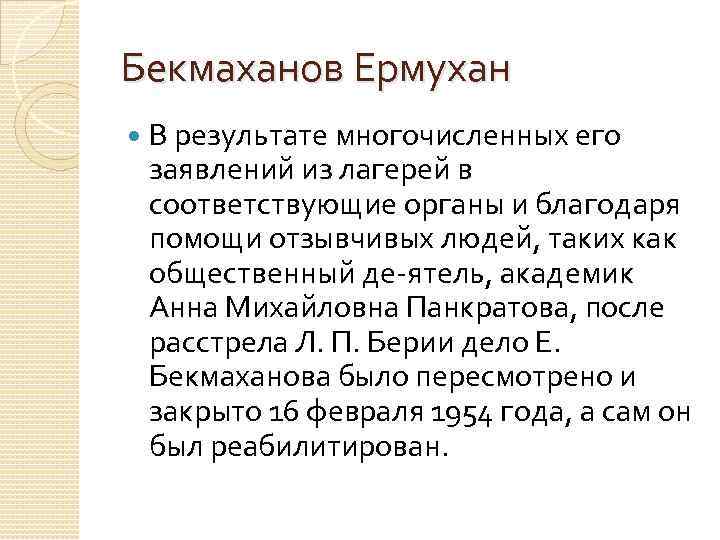 Бекмаханов Ермухан

В результате многочисленных его заявлений из лагерей в соответствующие органы и благодаря помощи отзывчивых людей, таких как общественный де-ятель, академик Анна Михайловна Панкратова, после расстрела Л. П. Берии дело Е. Бекмаханова было пересмотрено и закрыто 16 февраля 1954 года, а сам он был реабилитирован.